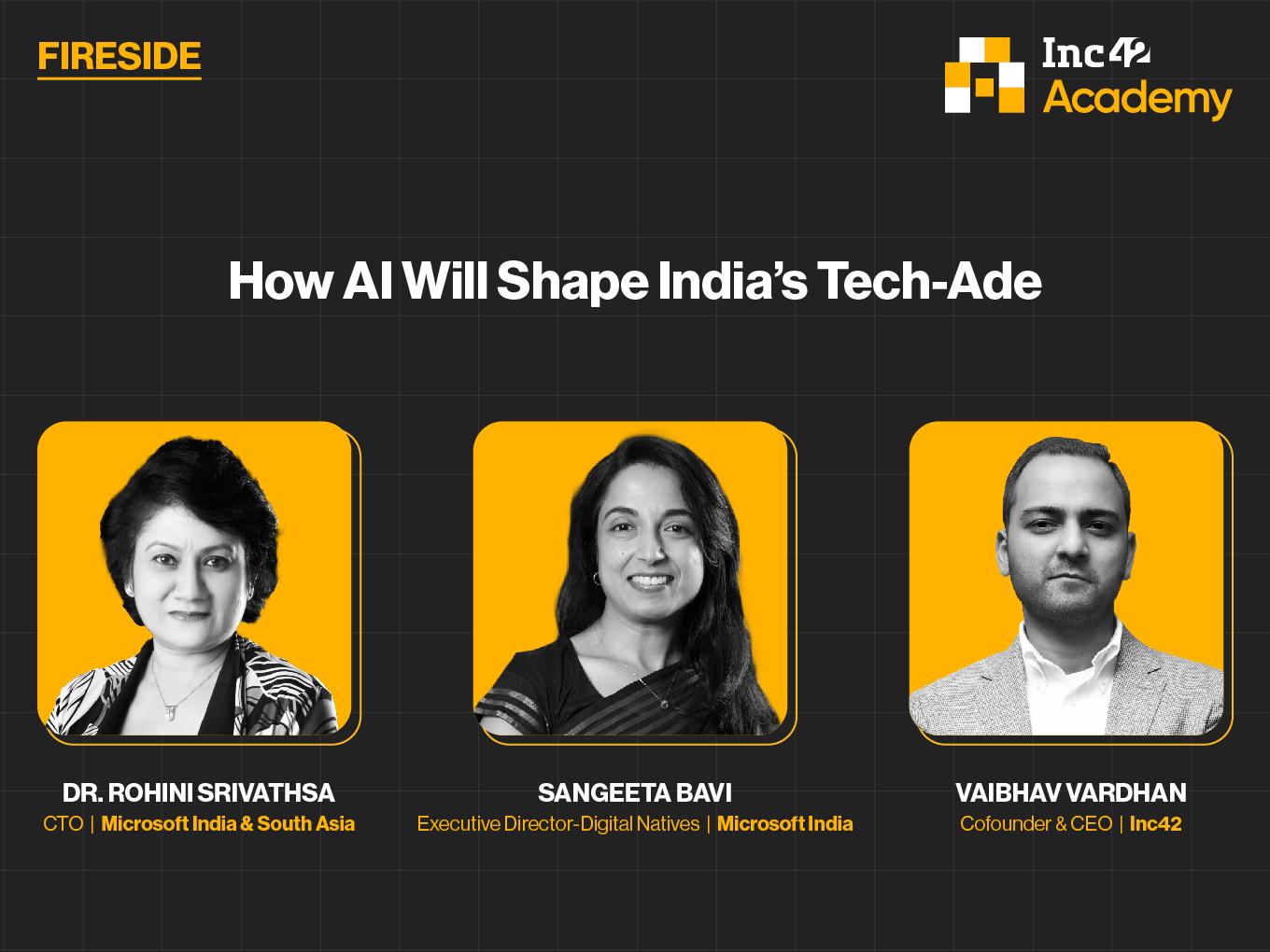 FIRESIDE

Inc42 Academy

How AI Will Shape India's Tech-Ade

DR. ROHINI SRIVATHSA
CTO | Microsoft India & South Asia

SANGEETA BAVI
Executive Director-Digital Natives | Microsoft India

VAIBHAV VARDHAN
Cofounder & CEO | Inc42